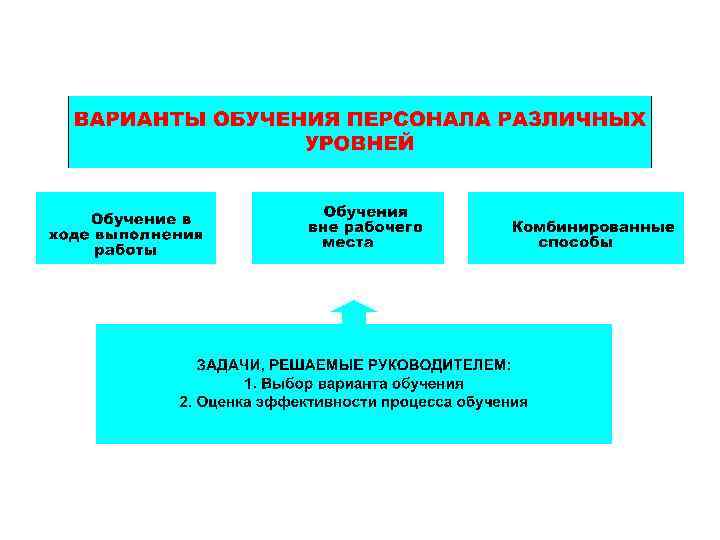 ВАРИАНТЫ ОБУЧЕНИЯ ПЕРСОНАЛА РАЗЛИЧНЫХ УРОВНЕЙ

Обучение в ходе выполнения работы

Обучения вне рабочего места

Комбинированные способы

ЗАДАЧИ, РЕШАЕМЫЕ РУКОВОДИТЕЛЕМ:
1. Выбор варианта обучения
2. Оценка эффективности процесса обучения